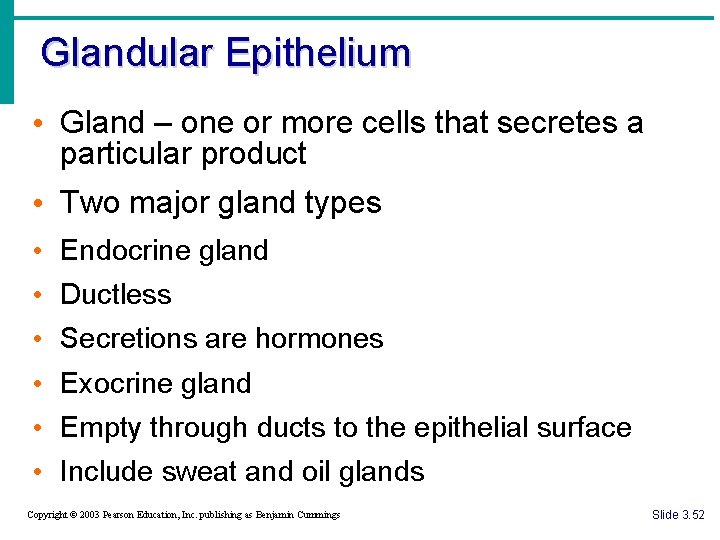 Glandular Epithelium

• Gland – one or more cells that secretes a particular product
• Two major gland types
• Endocrine gland
• Ductless
• Secretions are hormones
• Exocrine gland
• Empty through ducts to the epithelial surface
• Include sweat and oil glands

Copyright © 2003 Pearson Education, Inc. publishing as Benjamin Cummings

Slide 3.52